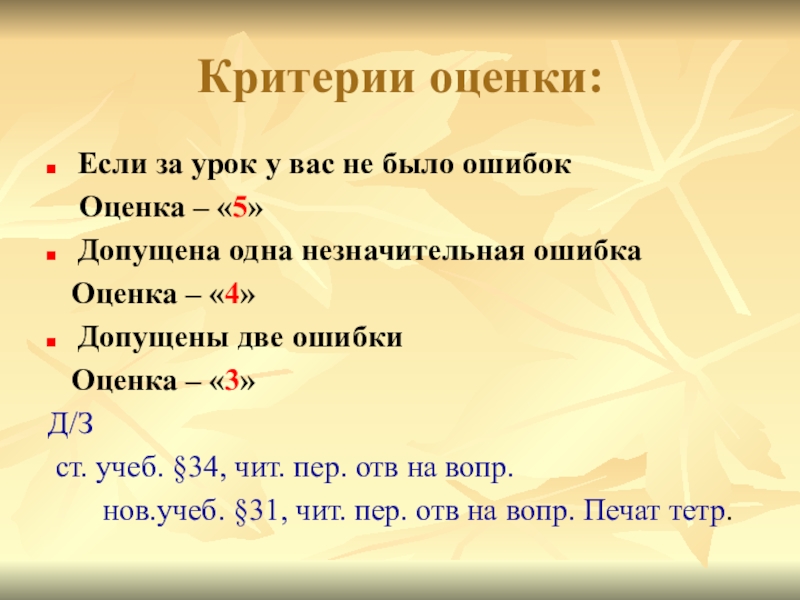 Критерии оценки:

Если за урок у вас не было ошибок
Оценка – «5»

Допущена одна незначительная ошибка
Оценка – «4»

Допущены две ошибки
Оценка – «3»

Д/З
ст. учеб. §34, чит. пер. отв на вопр.
нов.учеб. §31, чит. пер. отв на вопр. Печат тетр.